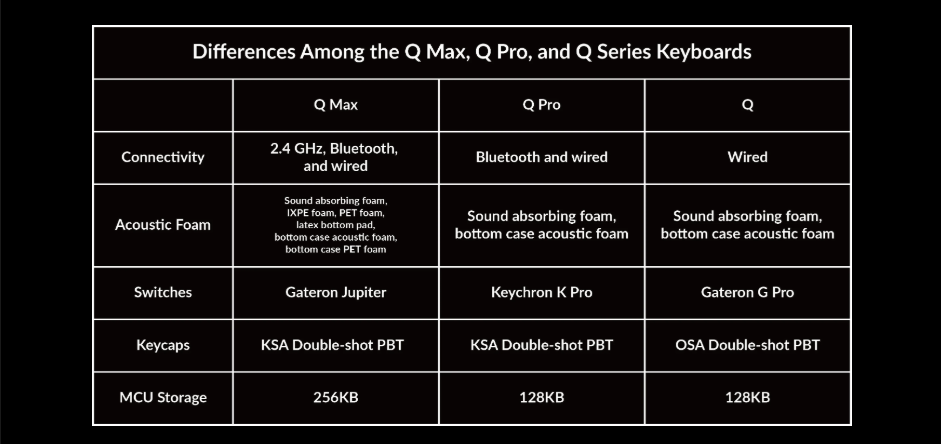 Differences Among the Q Max, Q Pro, and Q Series Keyboards

| | Q Max | Q Pro | Q |
|---|---|---|---|
| Connectivity | 2.4 GHz, Bluetooth, and wired | Bluetooth and wired | Wired |
| Acoustic Foam | Sound absorbing foam, IXPE foam, PET foam, latex bottom pad, bottom case acoustic foam, bottom case PET foam | Sound absorbing foam, bottom case acoustic foam | Sound absorbing foam, bottom case acoustic foam |
| Switches | Gateron Jupiter | Keychron K Pro | Gateron G Pro |
| Keycaps | KSA Double-shot PBT | KSA Double-shot PBT | OSA Double-shot PBT |
| MCU Storage | 256KB | 128KB | 128KB |